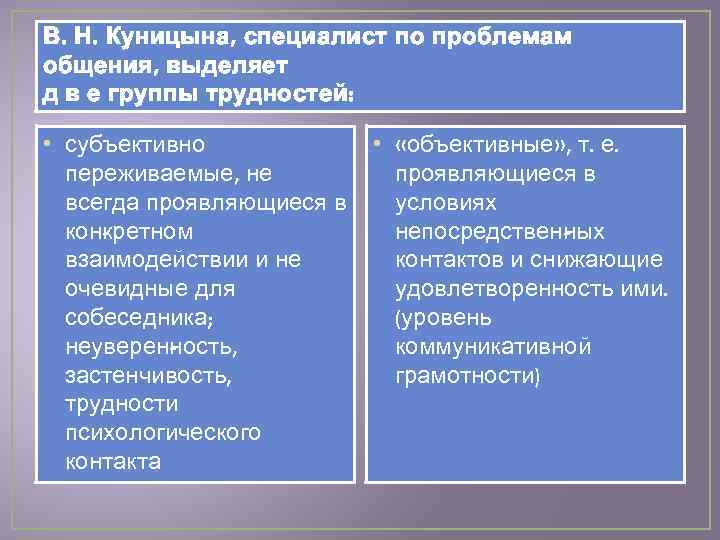 В. Н. Куницына, специалист по проблемам общения, выделяет д в е группы трудностей:

• субъективно переживаемые, не всегда проявляющиеся в конкретном взаимодействии и не очевидные для собеседника; неуверенность, застенчивость, трудности психологического контакта

• «объективные», т. е. проявляющиеся в условиях непосредственных контактов и снижающие удовлетворенность ими. (уровень коммуникативной грамотности)